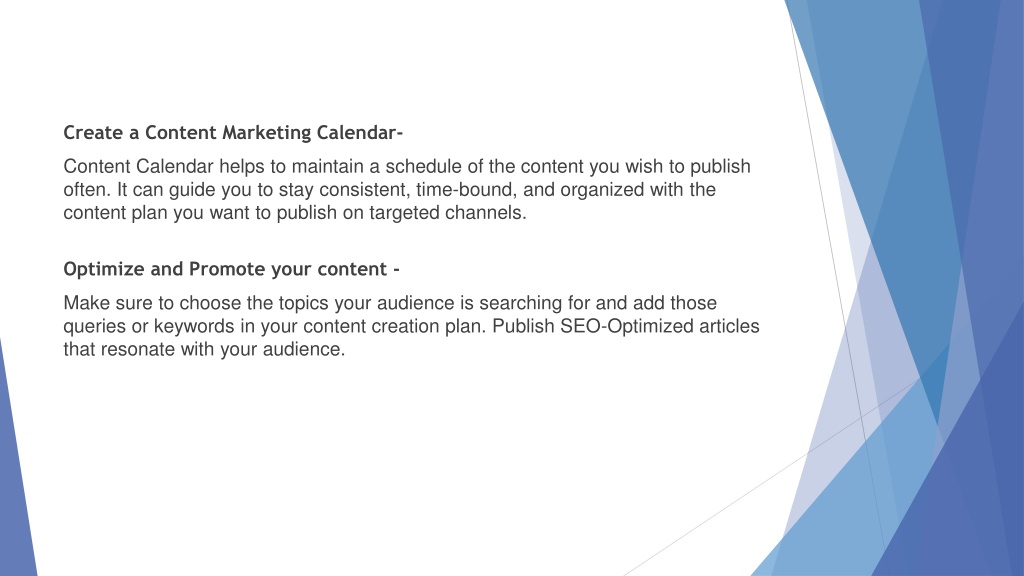 Create a Content Marketing Calendar-

Content Calendar helps to maintain a schedule of the content you wish to publish often. It can guide you to stay consistent, time-bound, and organized with the content plan you want to publish on targeted channels.

Optimize and Promote your content -

Make sure to choose the topics your audience is searching for and add those queries or keywords in your content creation plan. Publish SEO-Optimized articles that resonate with your audience.